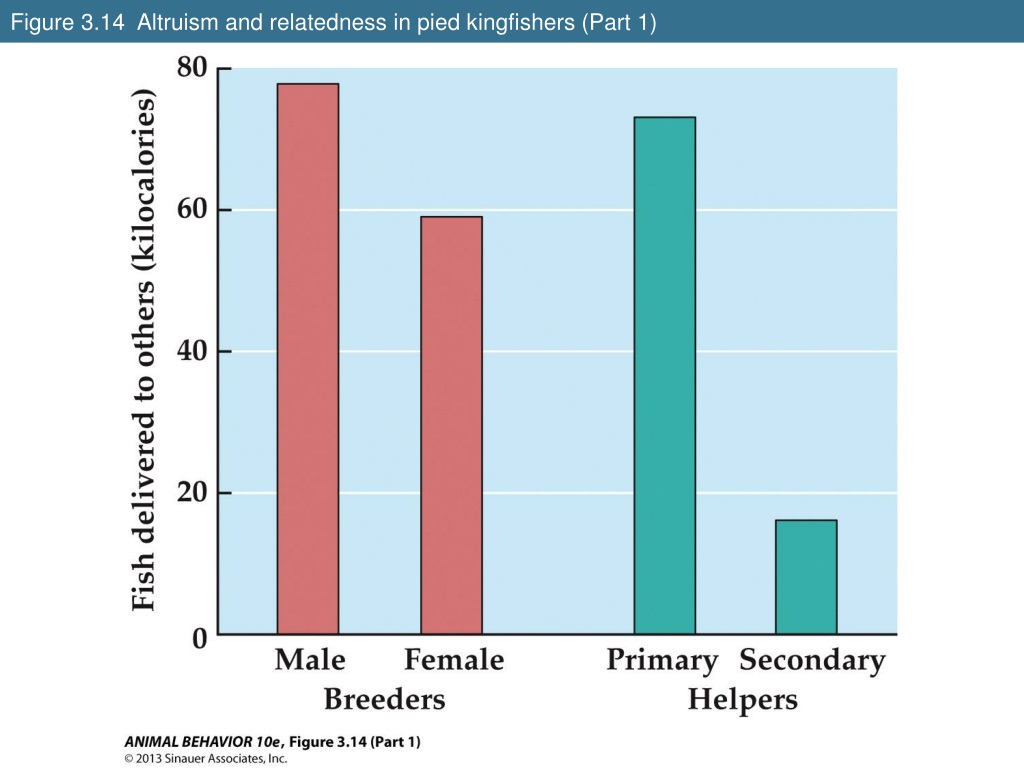 Figure 3.14 Altruism and relatedness in pied kingfishers (Part 1)

Fish delivered to others (kilocalories)

80
60
40
20
0

Male Female
Breeders

Primary Secondary
Helpers

ANIMAL BEHAVIOR 10e, Figure 3.14 (Part 1)
© 2013 Sinauer Associates, Inc.